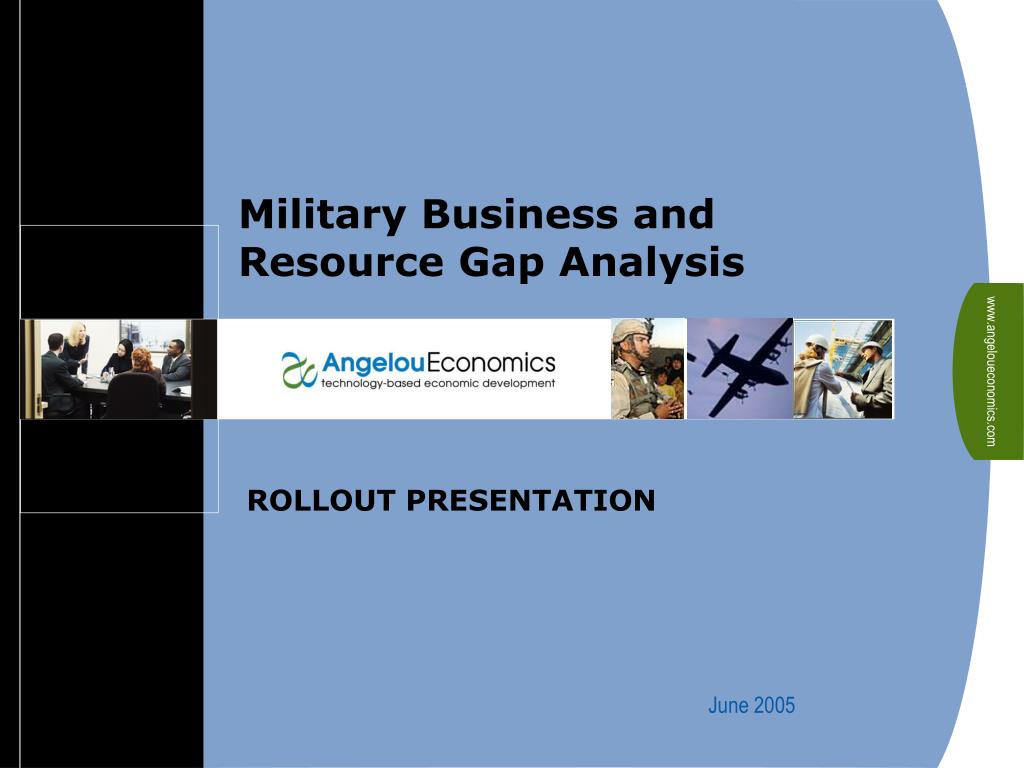 Military Business and Resource Gap Analysis

AngelouEconomics
technology-based economic development

www.angeloueconomics.com

ROLLOUT PRESENTATION

June 2005